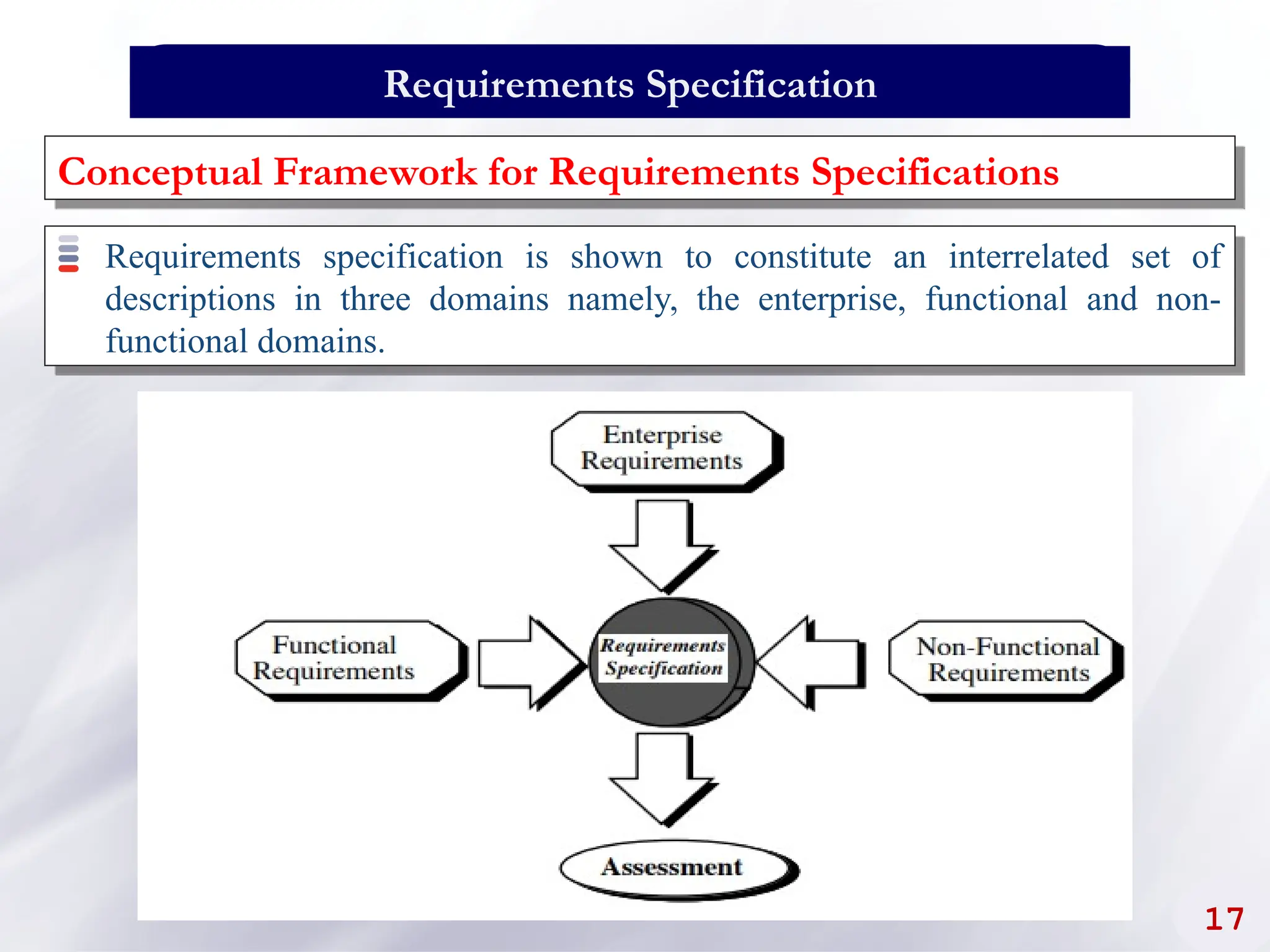 Requirements Specification

Conceptual Framework for Requirements Specifications

Requirements specification is shown to constitute an interrelated set of descriptions in three domains namely, the enterprise, functional and non-functional domains.

Enterprise Requirements

Functional Requirements

Requirements Specification

Non-Functional Requirements

Assessment

17